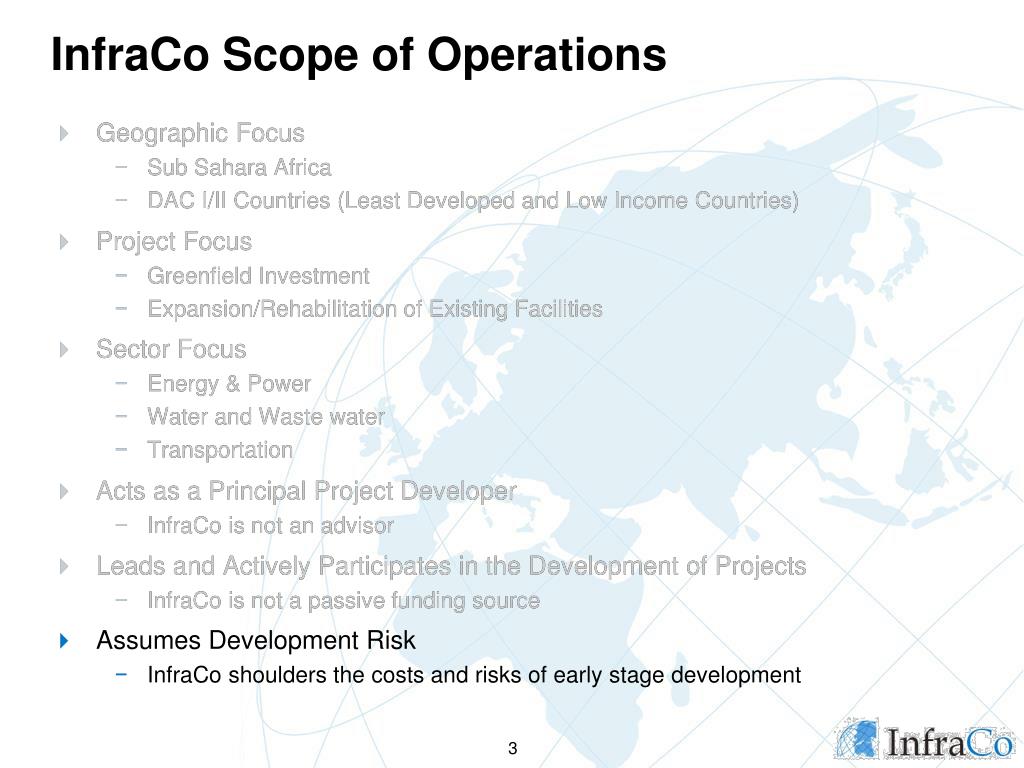 InfraCo Scope of Operations

Geographic Focus
– Sub Sahara Africa
– DAC I/II Countries (Least Developed and Low Income Countries)

Project Focus
– Greenfield Investment
– Expansion/Rehabilitation of Existing Facilities

Sector Focus
– Energy & Power
– Water and Waste water
– Transportation

Acts as a Principal Project Developer
– InfraCo is not an advisor

Leads and Actively Participates in the Development of Projects
– InfraCo is not a passive funding source

Assumes Development Risk
– InfraCo shoulders the costs and risks of early stage development

3

InfraCo